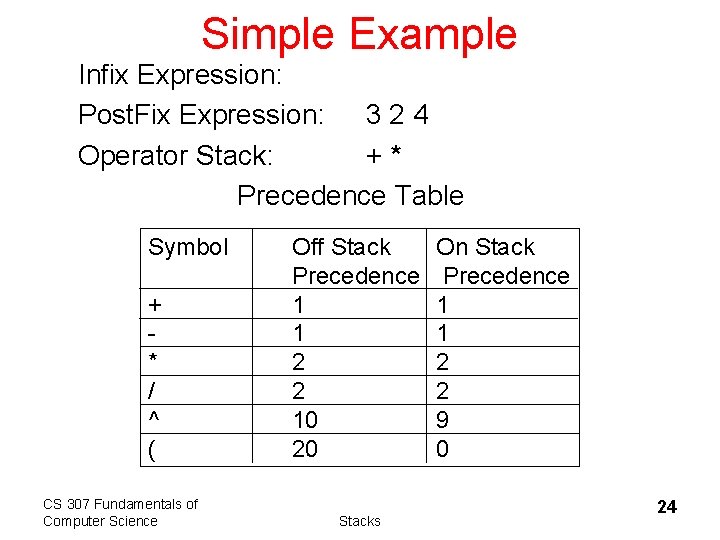 Simple Example

Infix Expression:

PostFix Expression: 3 2 4

Operator Stack: + *

Precedence Table

| Symbol | Off Stack Precedence | On Stack Precedence |
|---|---|---|
| + | 1 | 1 |
| - | 1 | 1 |
| * | 2 | 2 |
| / | 2 | 2 |
| ^ | 10 | 9 |
| ( | 20 | 0 |

CS 307 Fundamentals of Computer Science

Stacks

24